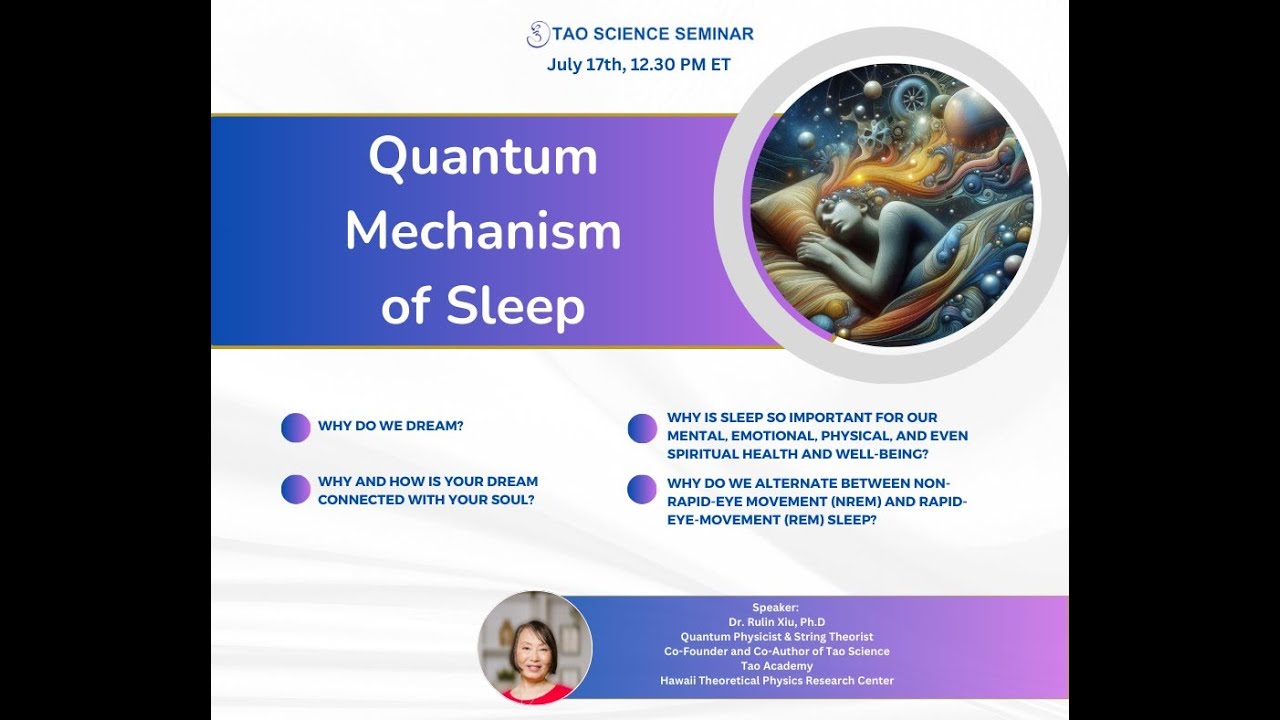 TAO SCIENCE SEMINAR
July 17th, 12.30 PM ET

Quantum Mechanism of Sleep

WHY DO WE DREAM?

WHY AND HOW IS YOUR DREAM CONNECTED WITH YOUR SOUL?

WHY IS SLEEP SO IMPORTANT FOR OUR MENTAL, EMOTIONAL, PHYSICAL, AND EVEN SPIRITUAL HEALTH AND WELL-BEING?

WHY DO WE ALTERNATE BETWEEN NON-RAPID-EYE MOVEMENT (NREM) AND RAPID-EYE-MOVEMENT (REM) SLEEP?

Speaker:
Dr. Rulin Xiu, Ph.D
Quantum Physicist & String Theorist
Co-Founder and Co-Author of Tao Science
Tao Academy
Hawaii Theoretical Physics Research Center